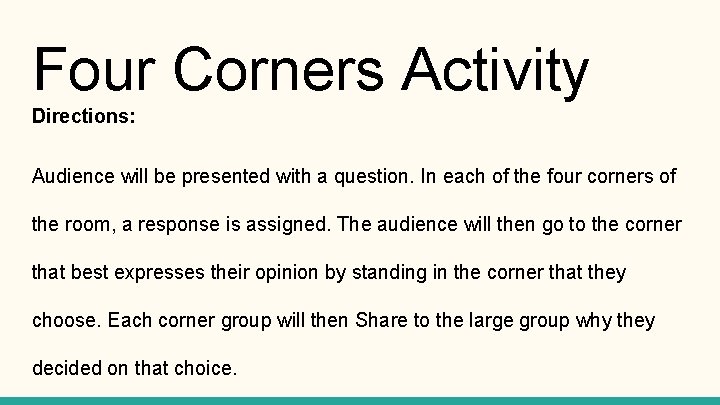 Four Corners Activity

Directions:

Audience will be presented with a question. In each of the four corners of the room, a response is assigned. The audience will then go to the corner that best expresses their opinion by standing in the corner that they choose. Each corner group will then Share to the large group why they decided on that choice.